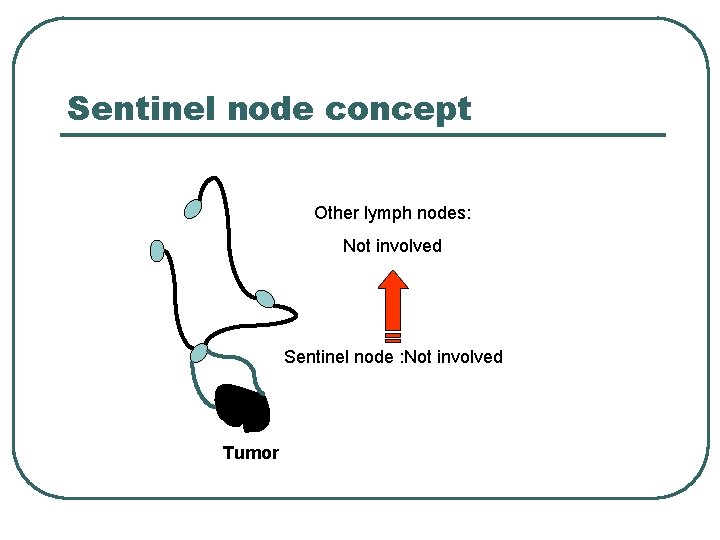 Sentinel node concept

Other lymph nodes:

Not involved

Sentinel node :Not involved

Tumor